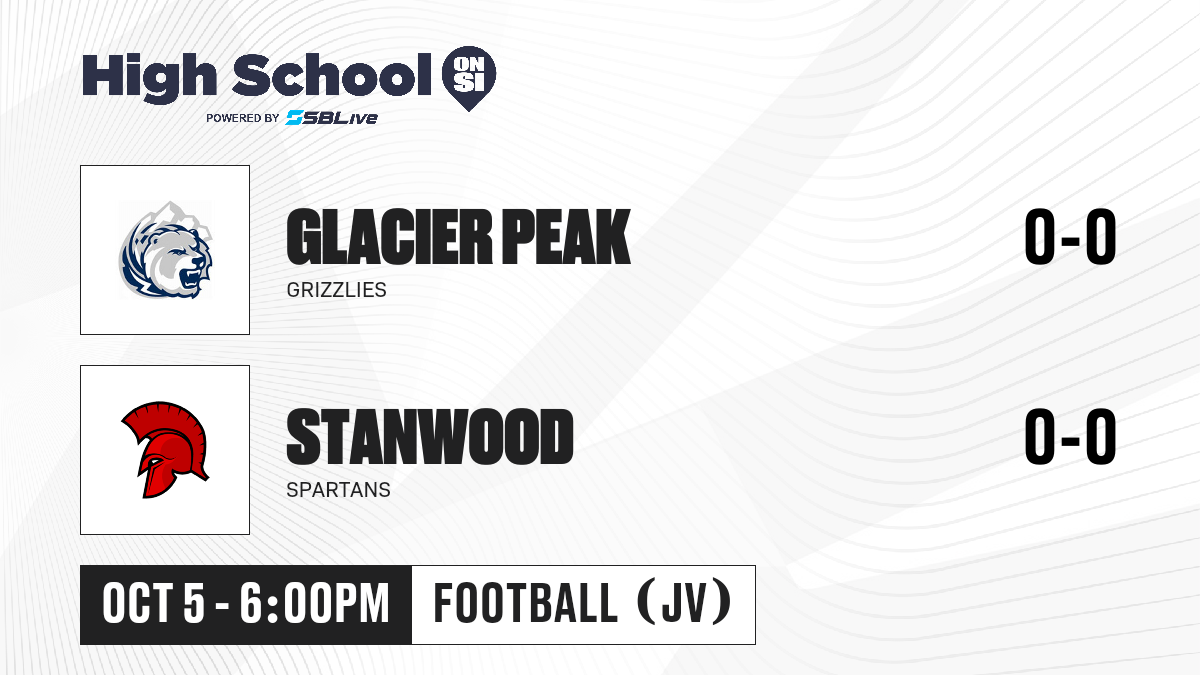 High School ON SI
POWERED BY SBLive

GLACIER PEAK
GRIZZLIES
0-0

STANWOOD
SPARTANS
0-0

OCT 5 - 6:00PM
FOOTBALL (JV)